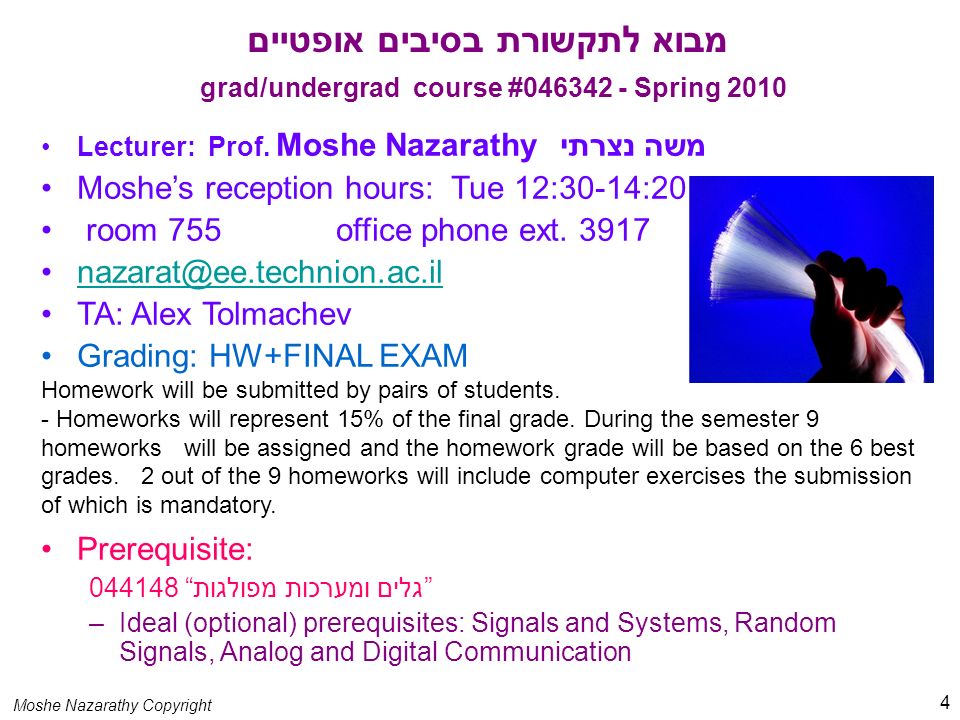 מבוא לתקשורת בסיבים אופטיים

grad/undergrad course #046342 - Spring 2010

• Lecturer: Prof. Moshe Nazarathy משה נצרתי
• Moshe's reception hours: Tue 12:30-14:20
• room 755 office phone ext. 3917
• nazarat@ee.technion.ac.il
• TA: Alex Tolmachev
• Grading: HW+FINAL EXAM

Homework will be submitted by pairs of students.
- Homeworks will represent 15% of the final grade. During the semester 9 homeworks will be assigned and the homework grade will be based on the 6 best grades. 2 out of the 9 homeworks will include computer exercises the submission of which is mandatory.

• Prerequisite:
044148 "גלים ומערכות מפולגות"
– Ideal (optional) prerequisites: Signals and Systems, Random Signals, Analog and Digital Communication

Moshe Nazarathy Copyright

4